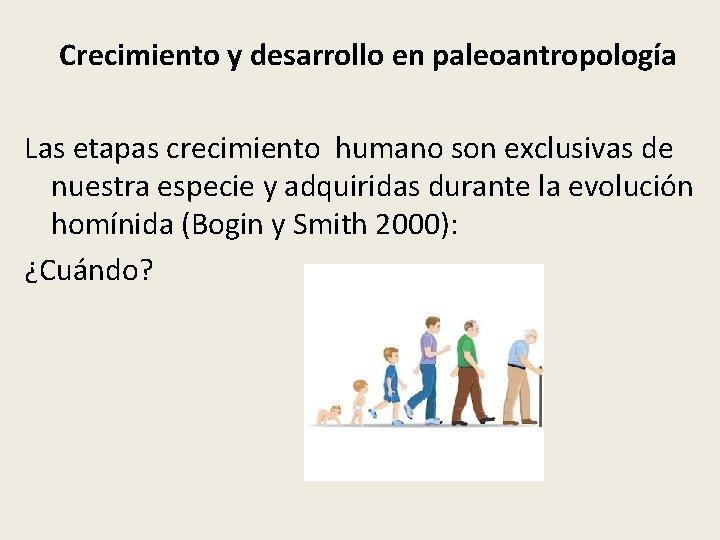 Crecimiento y desarrollo en paleoantropología

Las etapas crecimiento humano son exclusivas de nuestra especie y adquiridas durante la evolución homínida (Bogin y Smith 2000):

¿Cuándo?